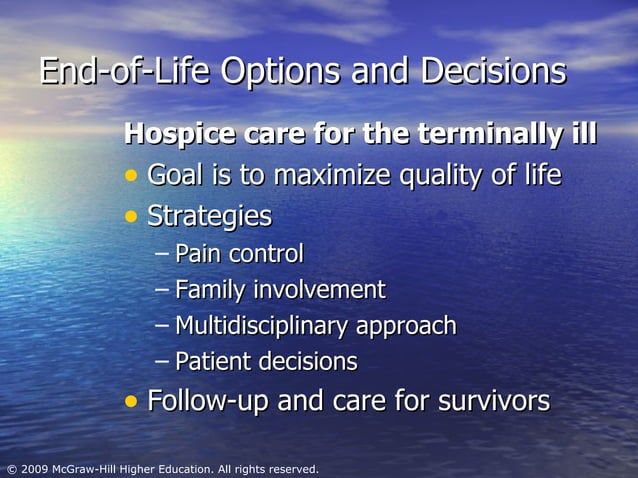 End-of-Life Options and Decisions

Hospice care for the terminally ill

• Goal is to maximize quality of life
• Strategies
– Pain control
– Family involvement
– Multidisciplinary approach
– Patient decisions
• Follow-up and care for survivors

© 2009 McGraw-Hill Higher Education. All rights reserved.